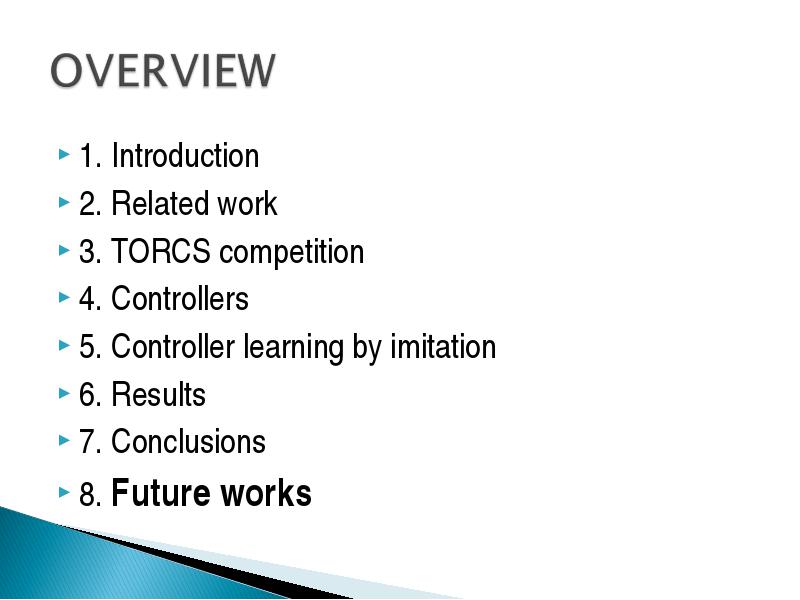 OVERVIEW

1. Introduction
2. Related work
3. TORCS competition
4. Controllers
5. Controller learning by imitation
6. Results
7. Conclusions
8. Future works